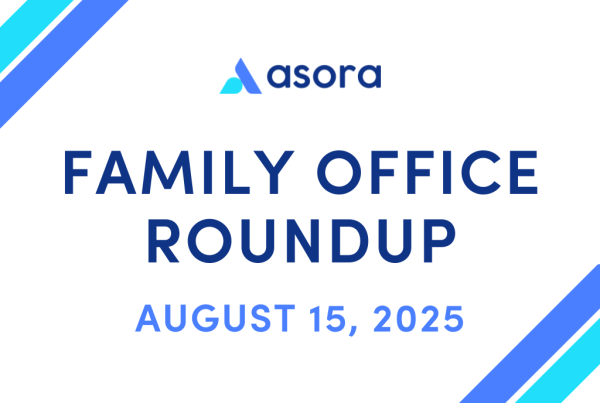 asora

FAMILY OFFICE ROUNDUP

AUGUST 15, 2025